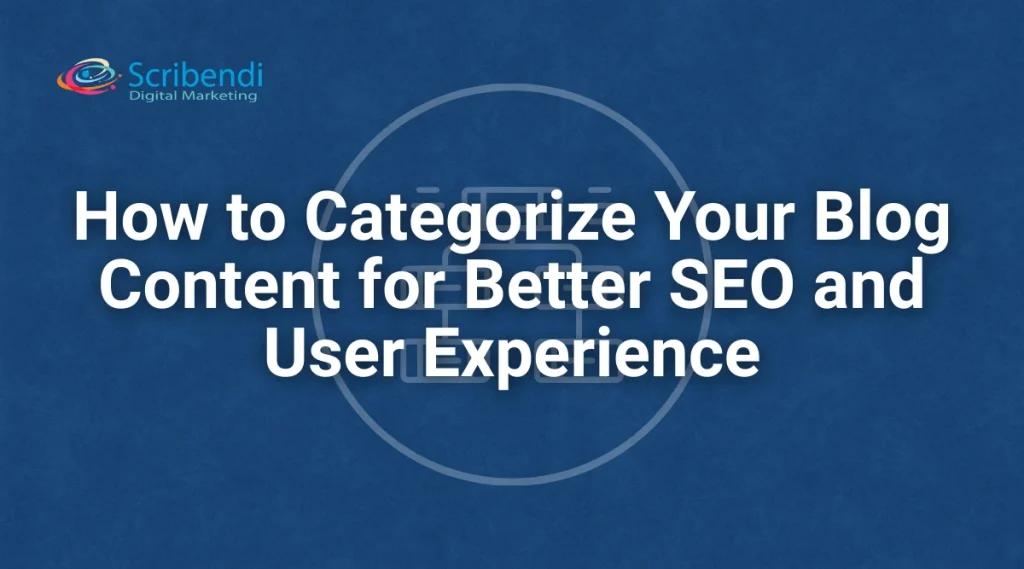 Scribendi
Digital Marketing

How to Categorize Your Blog Content for Better SEO and User Experience